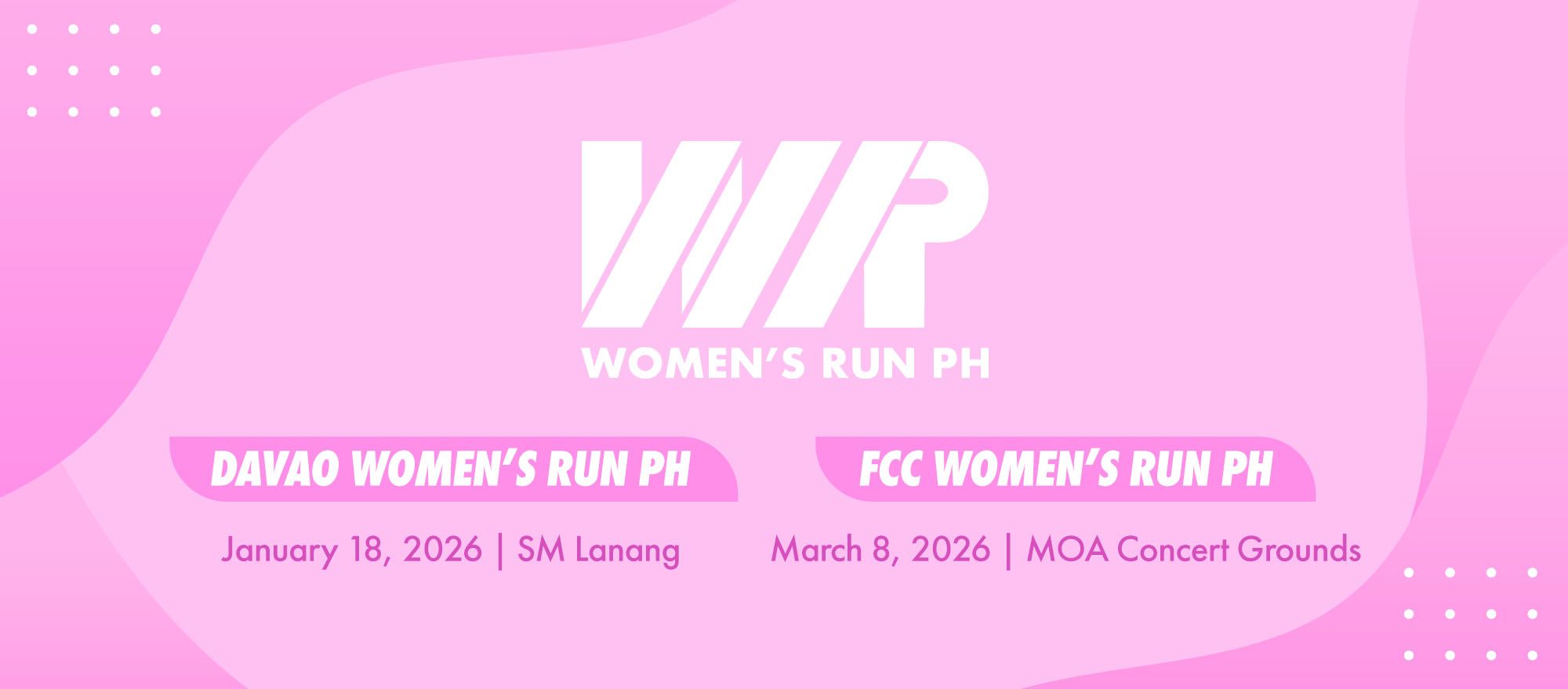 WRP
WOMEN'S RUN PH

DAVAO WOMEN'S RUN PH

January 18, 2026 | SM Lanang

FCC WOMEN'S RUN PH

March 8, 2026 | MOA Concert Grounds